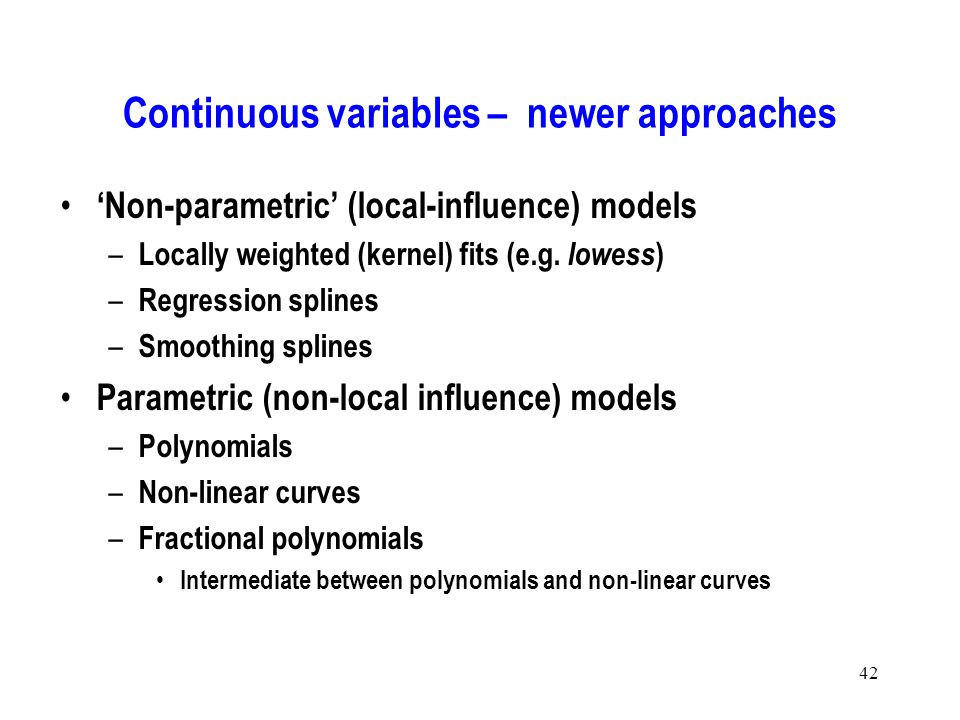 Continuous variables – newer approaches

• ‘Non-parametric’ (local-influence) models
  – Locally weighted (kernel) fits (e.g. lowess)
  – Regression splines
  – Smoothing splines
• Parametric (non-local influence) models
  – Polynomials
  – Non-linear curves
  – Fractional polynomials
    • Intermediate between polynomials and non-linear curves

42